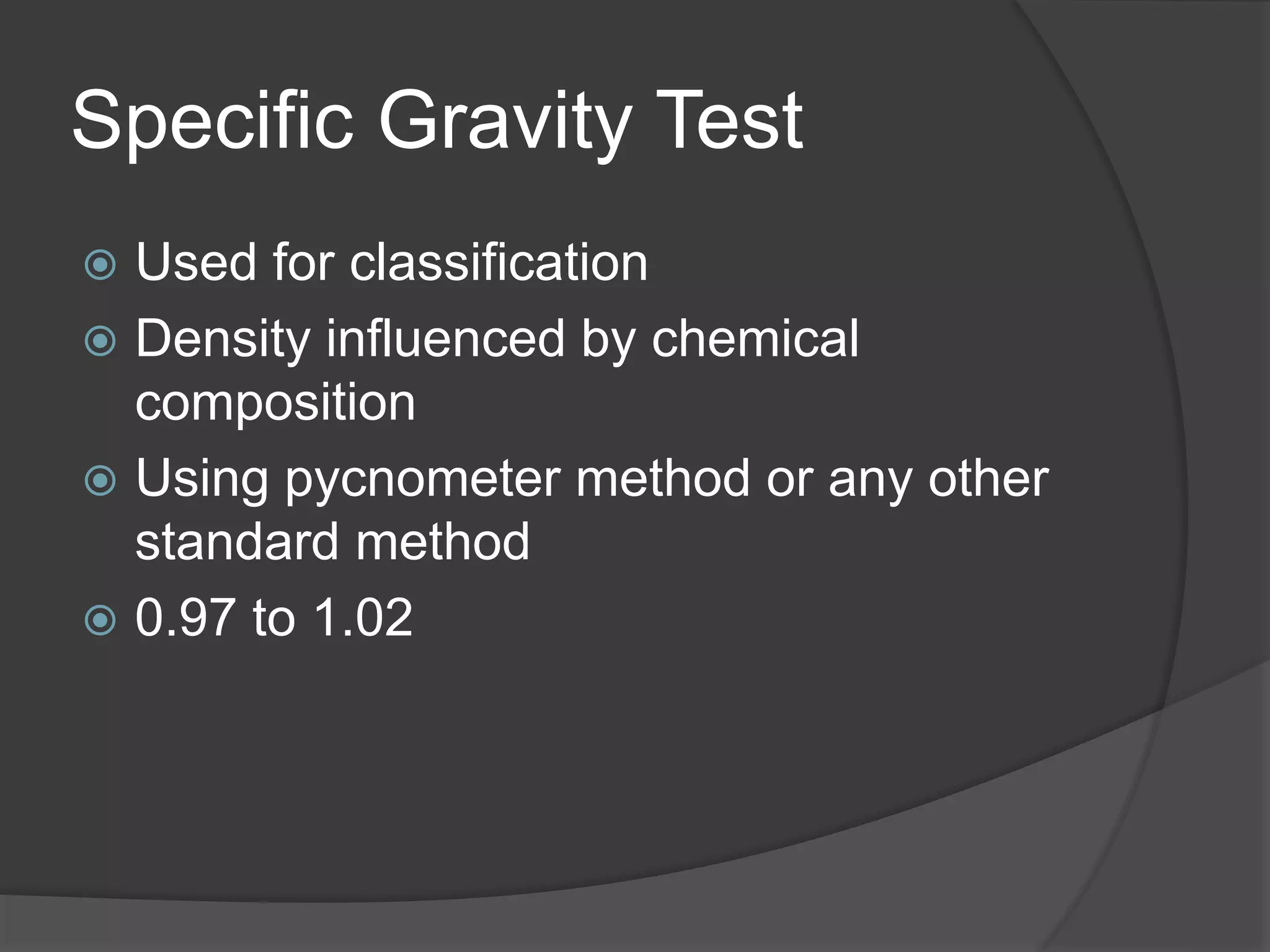 Specific Gravity Test

Used for classification

Density influenced by chemical composition

Using pycnometer method or any other standard method

0.97 to 1.02